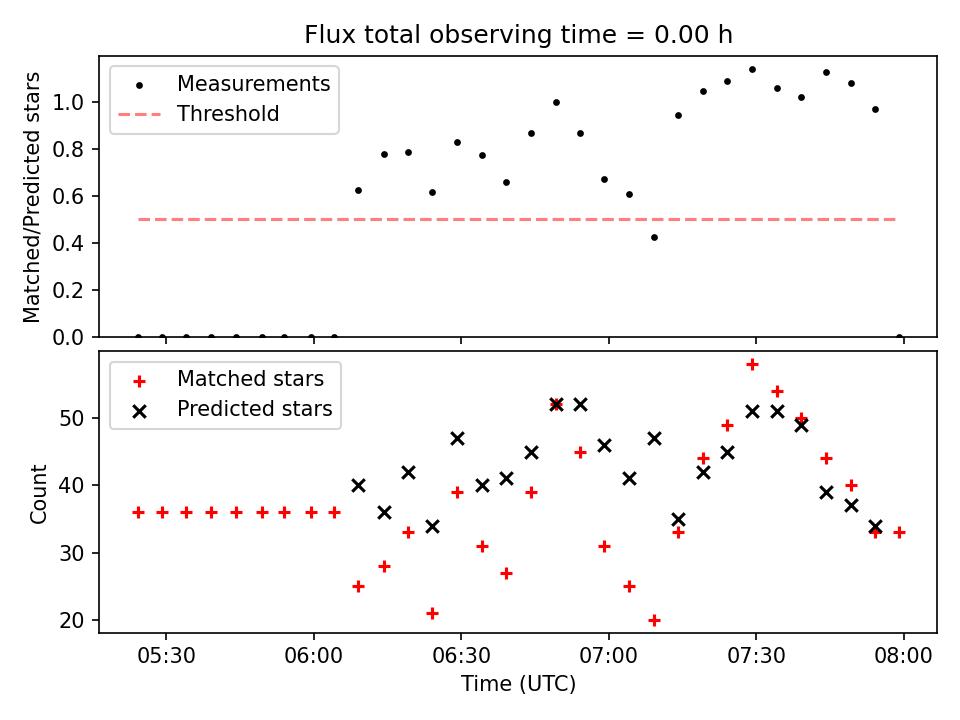 Flux total observing time = 0.00 h

Measurements
Threshold

Matched/Predicted stars

0.0
0.2
0.4
0.6
0.8
1.0

Matched stars
Predicted stars

Count

20
30
40
50

05:30
06:00
06:30
07:00
07:30
08:00

Time (UTC)